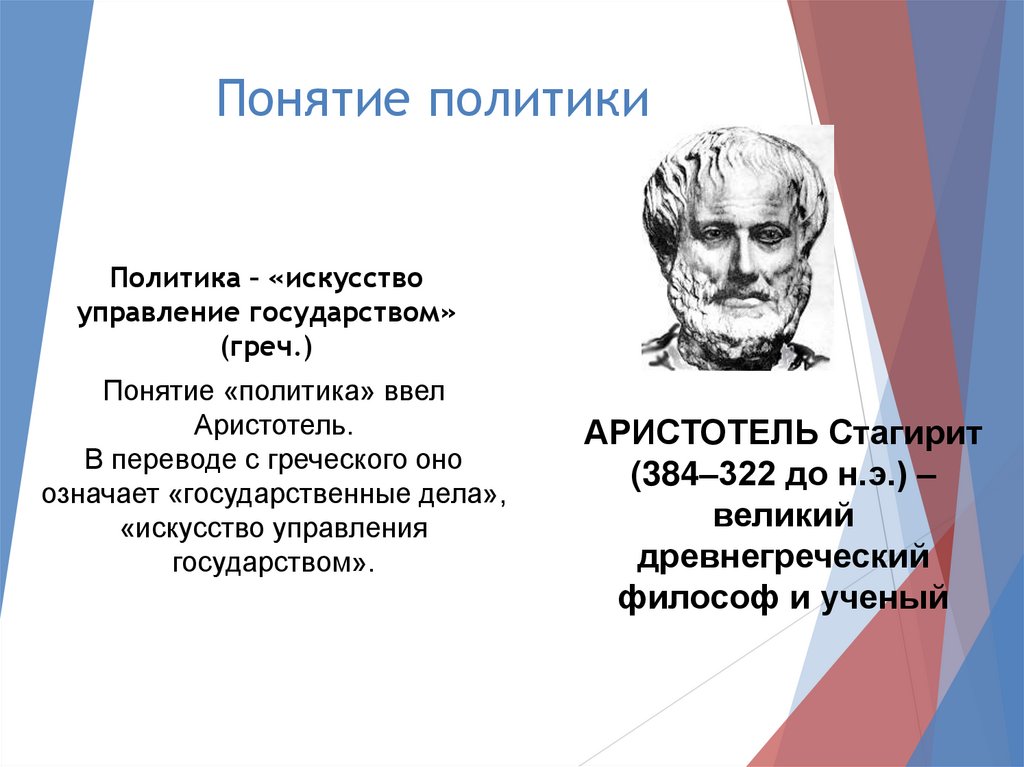 Понятие политики

Политика – «искусство управление государством» (греч.)

Понятие «политика» ввел Аристотель.
В переводе с греческого оно означает «государственные дела», «искусство управления государством».

АРИСТОТЕЛЬ Стагирит (384–322 до н.э.) – великий древнегреческий философ и ученый